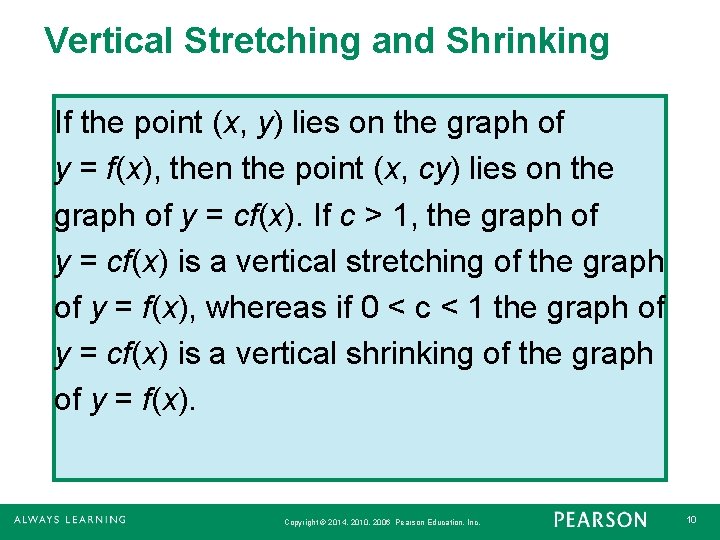 Vertical Stretching and Shrinking

If the point $(x, y)$ lies on the graph of $y = f(x)$, then the point $(x, cy)$ lies on the graph of $y = cf(x)$. If $c > 1$, the graph of $y = cf(x)$ is a vertical stretching of the graph of $y = f(x)$, whereas if $0 < c < 1$ the graph of $y = cf(x)$ is a vertical shrinking of the graph of $y = f(x)$.

ALWAYS LEARNING

Copyright © 2014, 2010, 2006 Pearson Education, Inc.

PEARSON

10